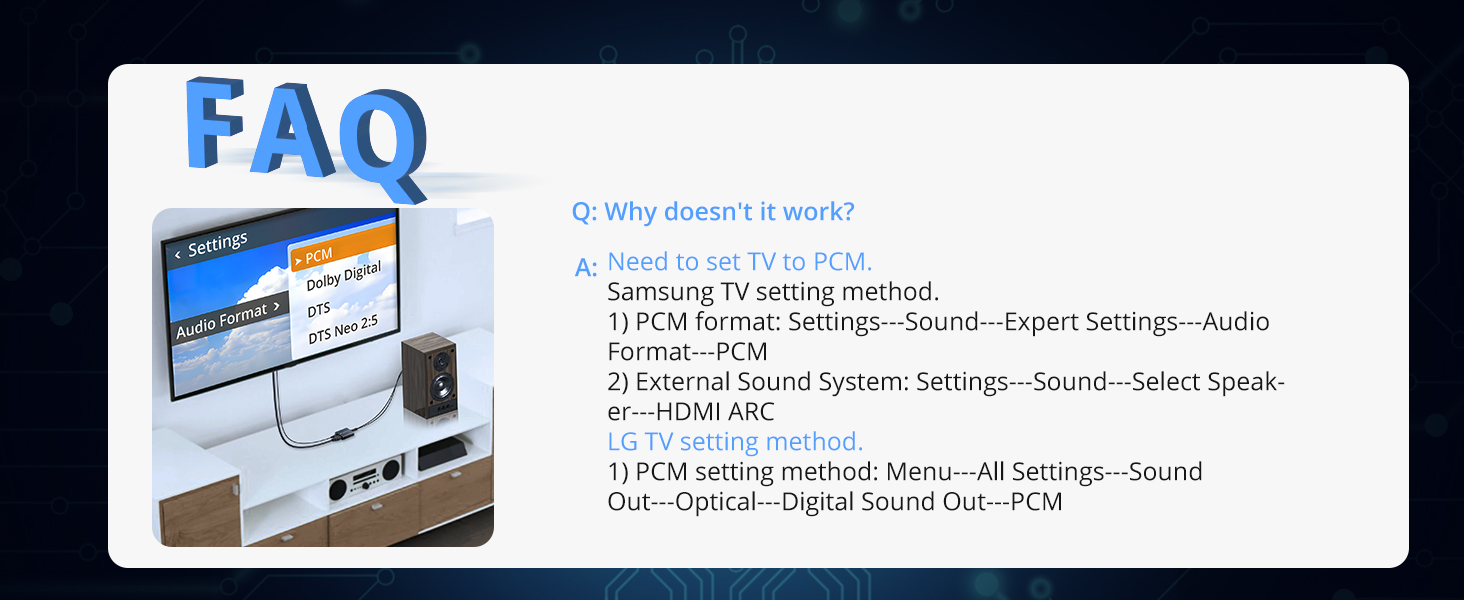 FAQ

‹ Settings
Audio Format ›
➤ PCM
Dolby Digital
DTS
DTS Neo 2:5

Q: Why doesn't it work?

A: Need to set TV to PCM.
Samsung TV setting method.
1) PCM format: Settings---Sound---Expert Settings---Audio Format---PCM
2) External Sound System: Settings---Sound---Select Speaker---HDMI ARC
LG TV setting method.
1) PCM setting method: Menu---All Settings---Sound Out---Optical---Digital Sound Out---PCM